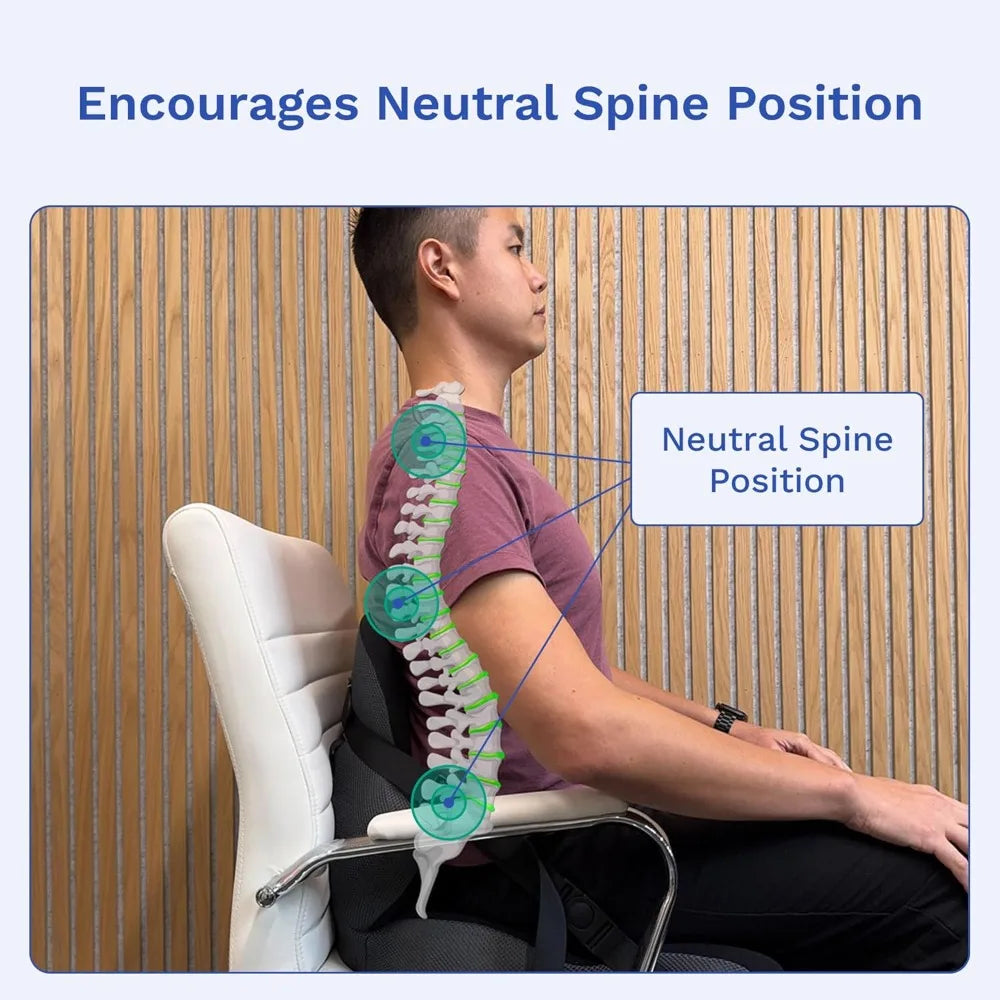 Encourages Neutral Spine Position

Neutral Spine Position